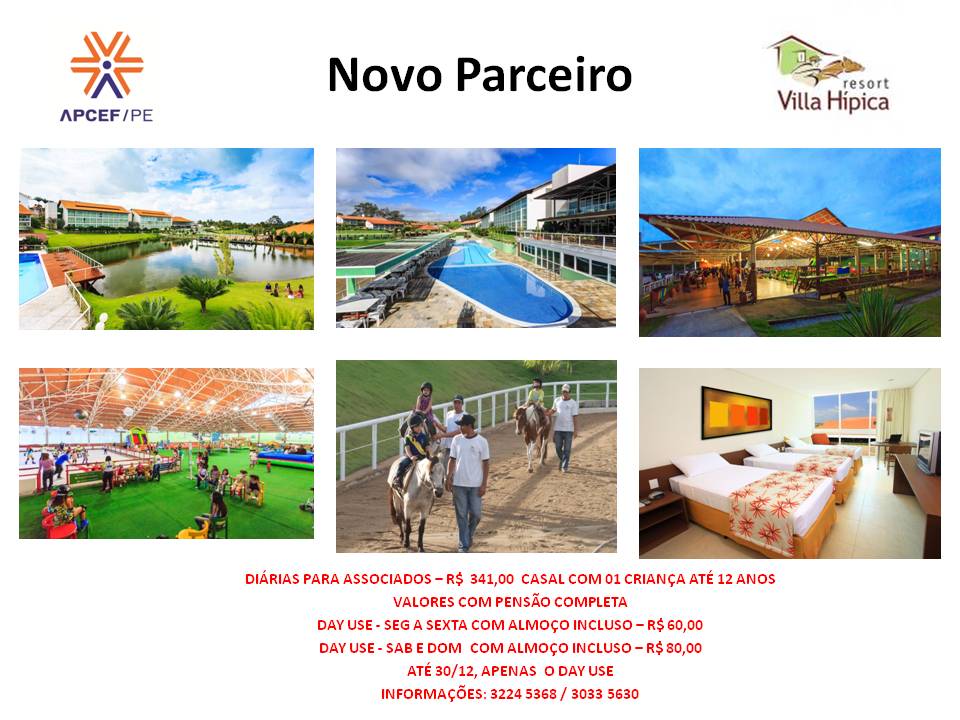 APCEF/PE

Novo Parceiro

resort
Villa Hípica

DIÁRIAS PARA ASSOCIADOS – R$ 341,00 CASAL COM 01 CRIANÇA ATÉ 12 ANOS
VALORES COM PENSÃO COMPLETA
DAY USE - SEG A SEXTA COM ALMOÇO INCLUSO – R$ 60,00
DAY USE - SAB E DOM COM ALMOÇO INCLUSO – R$ 80,00
ATÉ 30/12, APENAS O DAY USE
INFORMAÇÕES: 3224 5368 / 3033 5630